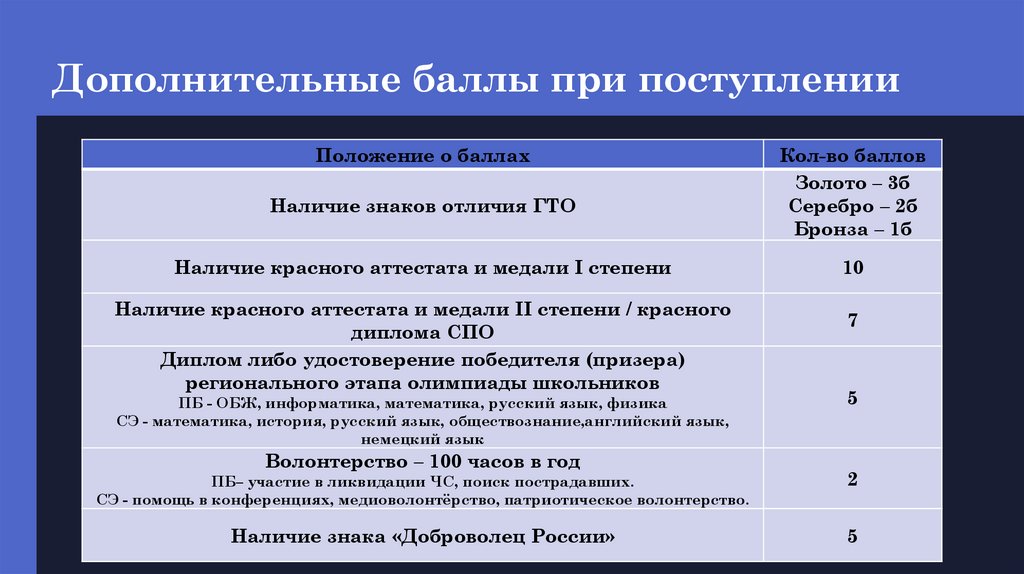 Дополнительные баллы при поступлении

| Положение о баллах | Кол-во баллов |
|---|---|
| Наличие знаков отличия ГТО | Золото – 3б Серебро – 2б Бронза – 1б |
| Наличие красного аттестата и медали I степени | 10 |
| Наличие красного аттестата и медали II степени / красного диплома СПО | 7 |
| Диплом либо удостоверение победителя (призера) регионального этапа олимпиады школьников ПБ - ОБЖ, информатика, математика, русский язык, физика СЭ - математика, история, русский язык, обществознание,английский язык, немецкий язык | 5 |
| Волонтерство – 100 часов в год ПБ– участие в ликвидации ЧС, поиск пострадавших. СЭ - помощь в конференциях, медиоволонтёрство, патриотическое волонтерство. | 2 |
| Наличие знака «Доброволец России» | 5 |